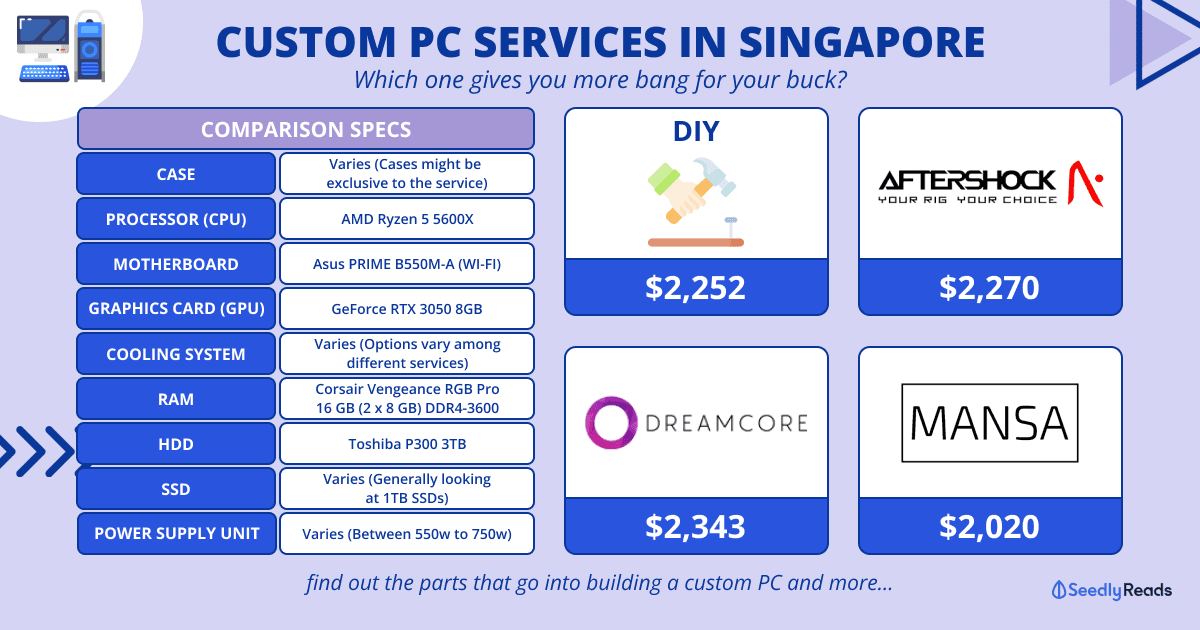 CUSTOM PC SERVICES IN SINGAPORE

Which one gives you more bang for your buck?

| COMPARISON SPECS | |
|---|---|
| CASE | Varies (Cases might be exclusive to the service) |
| PROCESSOR (CPU) | AMD Ryzen 5 5600X |
| MOTHERBOARD | Asus PRIME B550M-A (WI-FI) |
| GRAPHICS CARD (GPU) | GeForce RTX 3050 8GB |
| COOLING SYSTEM | Varies (Options vary among different services) |
| RAM | Corsair Vengeance RGB Pro 16 GB (2 x 8 GB) DDR4-3600 |
| HDD | Toshiba P300 3TB |
| SSD | Varies (Generally looking at 1TB SSDs) |
| POWER SUPPLY UNIT | Varies (Between 550w to 750w) |

DIY
$2,252

AFTERSHOCK
YOUR RIG YOUR CHOICE
$2,270

DREAMCORE
$2,343

MANSA
$2,020

find out the parts that go into building a custom PC and more...

SeedlyReads